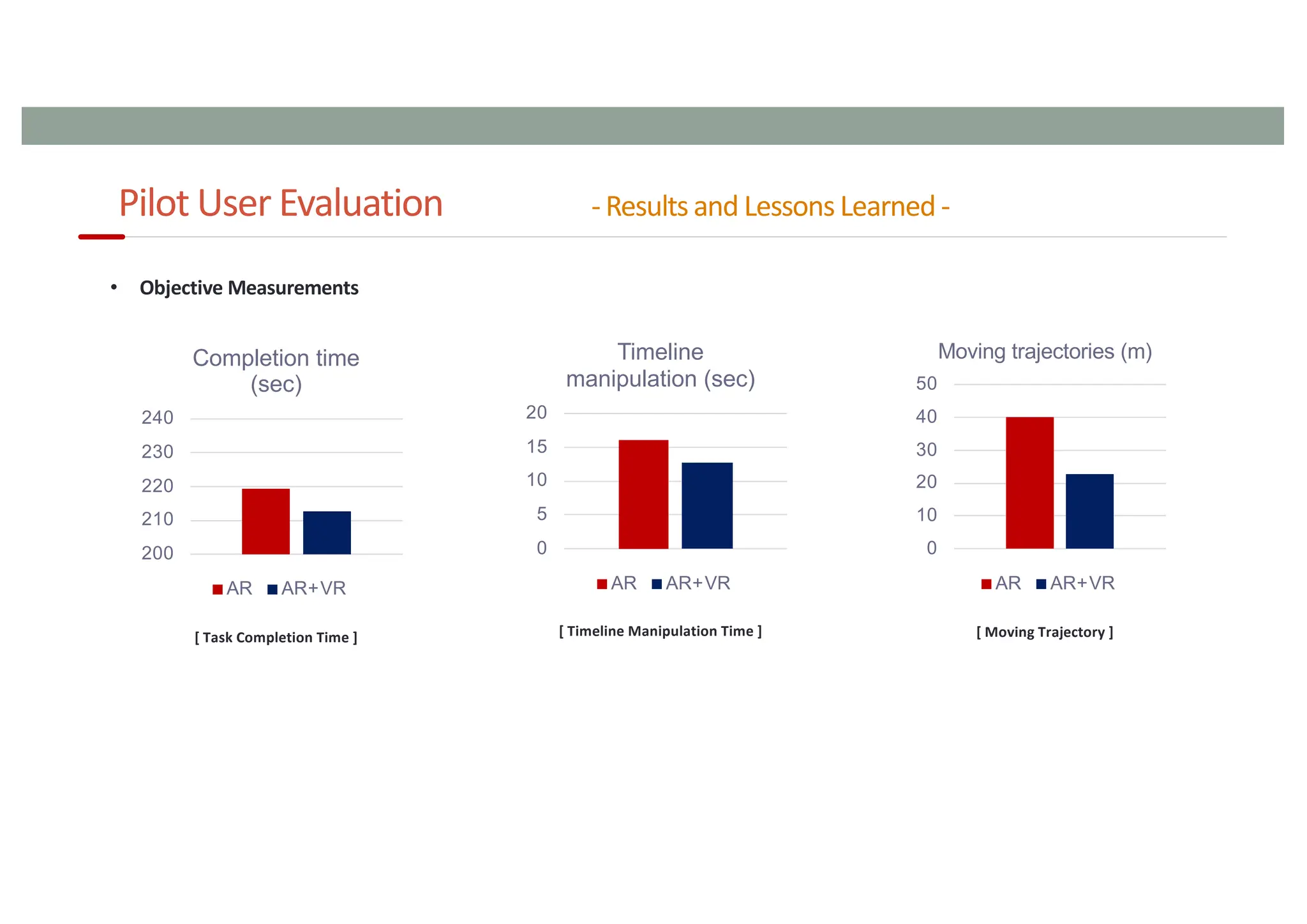 Pilot User Evaluation - Results and Lessons Learned -

• Objective Measurements

Completion time (sec)

240
230
220
210
200

AR AR+VR

[ Task Completion Time ]

Timeline manipulation (sec)

20
15
10
5
0

AR AR+VR

[ Timeline Manipulation Time ]

Moving trajectories (m)

50
40
30
20
10
0

AR AR+VR

[ Moving Trajectory ]